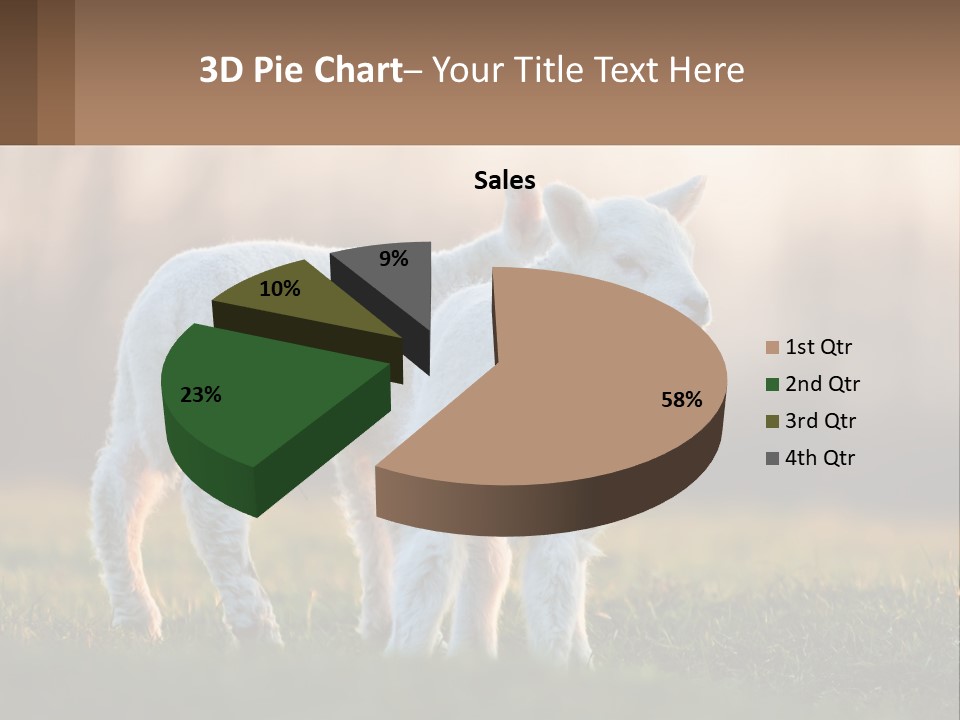 3D Pie Chart– Your Title Text Here

Sales

9%

10%

23%

58%

1st Qtr
2nd Qtr
3rd Qtr
4th Qtr